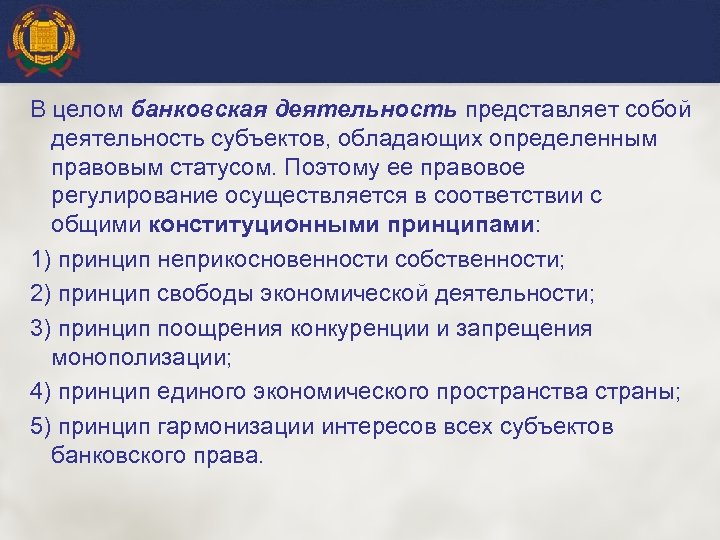 В целом банковская деятельность представляет собой деятельность субъектов, обладающих определенным правовым статусом. Поэтому ее правовое регулирование осуществляется в соответствии с общими конституционными принципами:

1) принцип неприкосновенности собственности;

2) принцип свободы экономической деятельности;

3) принцип поощрения конкуренции и запрещения монополизации;

4) принцип единого экономического пространства страны;

5) принцип гармонизации интересов всех субъектов банковского права.